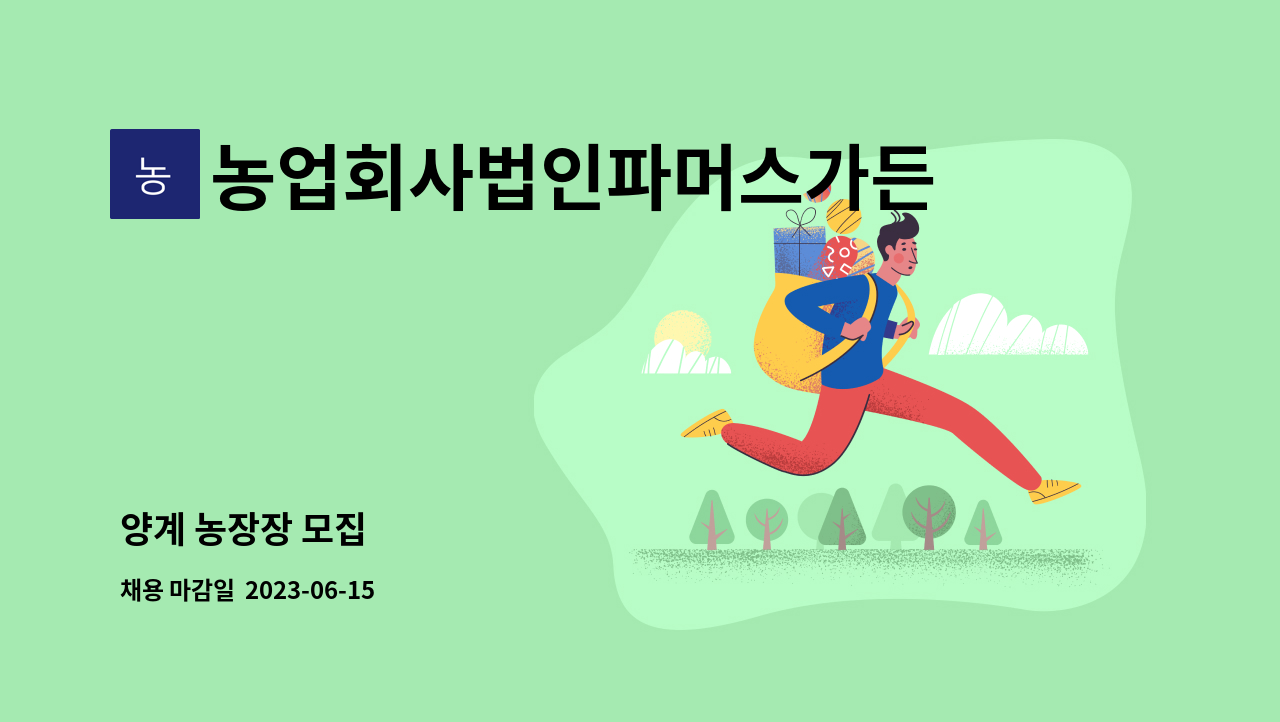 농

농업회사법인파머스가든

양계 농장장 모집

채용 마감일 2023-06-15